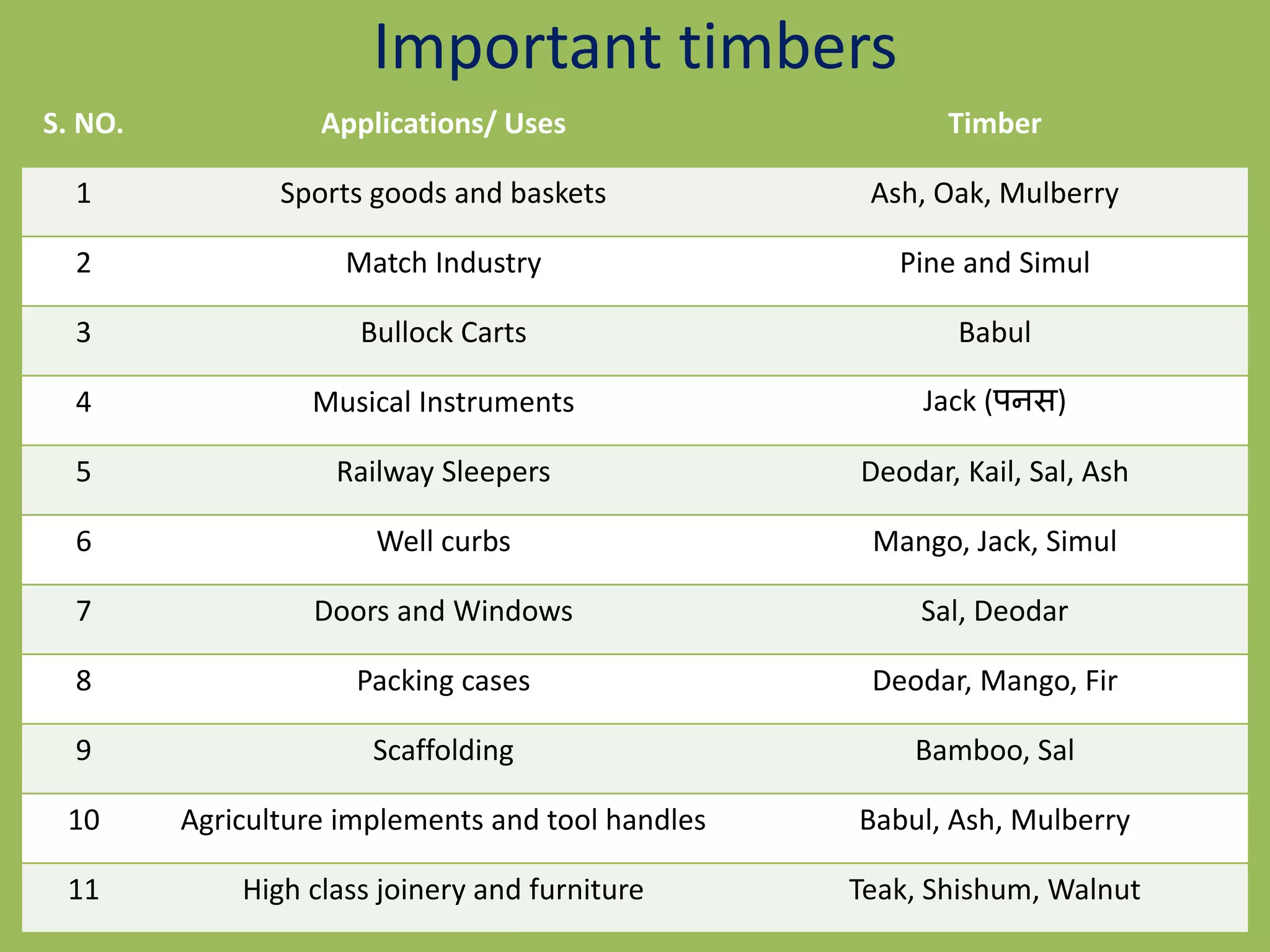 Important timbers

| S. NO. | Applications/ Uses | Timber |
|---|---|---|
| 1 | Sports goods and baskets | Ash, Oak, Mulberry |
| 2 | Match Industry | Pine and Simul |
| 3 | Bullock Carts | Babul |
| 4 | Musical Instruments | Jack (पनस) |
| 5 | Railway Sleepers | Deodar, Kail, Sal, Ash |
| 6 | Well curbs | Mango, Jack, Simul |
| 7 | Doors and Windows | Sal, Deodar |
| 8 | Packing cases | Deodar, Mango, Fir |
| 9 | Scaffolding | Bamboo, Sal |
| 10 | Agriculture implements and tool handles | Babul, Ash, Mulberry |
| 11 | High class joinery and furniture | Teak, Shishum, Walnut |